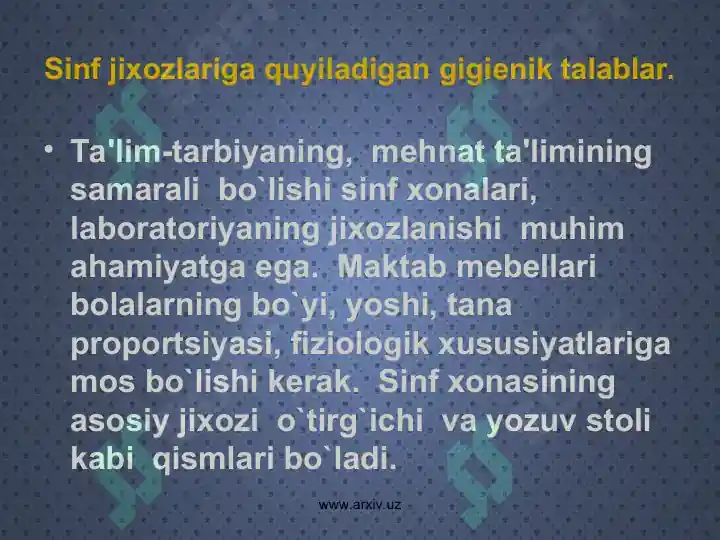 Sinf jixozlariga quyiladigan gigienik talablar.

• Ta'lim-tarbiyaning, mehnat ta'limining samarali bo`lishi sinf xonalari, laboratoriyaning jixozlanishi muhim ahamiyatga ega. Maktab mebellari bolalarning bo`yi, yoshi, tana proportsiyasi, fiziologik xususiyatlariga mos bo`lishi kerak. Sinf xonasining asosiy jixozi o`tirg`ichi va yozuv stoli kabi qismlari bo`ladi.

www.arxiv.uz